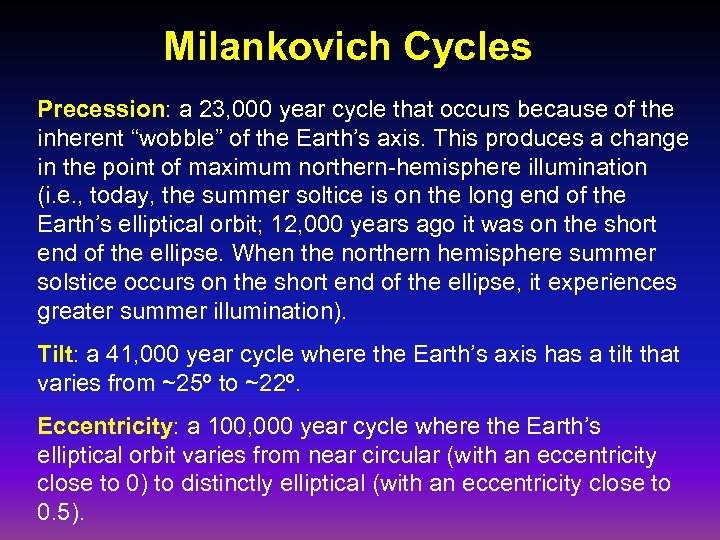 Milankovich Cycles

Precession: a 23,000 year cycle that occurs because of the inherent “wobble” of the Earth’s axis. This produces a change in the point of maximum northern-hemisphere illumination (i.e., today, the summer soltice is on the long end of the Earth’s elliptical orbit; 12,000 years ago it was on the short end of the ellipse. When the northern hemisphere summer solstice occurs on the short end of the ellipse, it experiences greater summer illumination).

Tilt: a 41,000 year cycle where the Earth’s axis has a tilt that varies from ~25º to ~22º.

Eccentricity: a 100,000 year cycle where the Earth’s elliptical orbit varies from near circular (with an eccentricity close to 0) to distinctly elliptical (with an eccentricity close to 0.5).